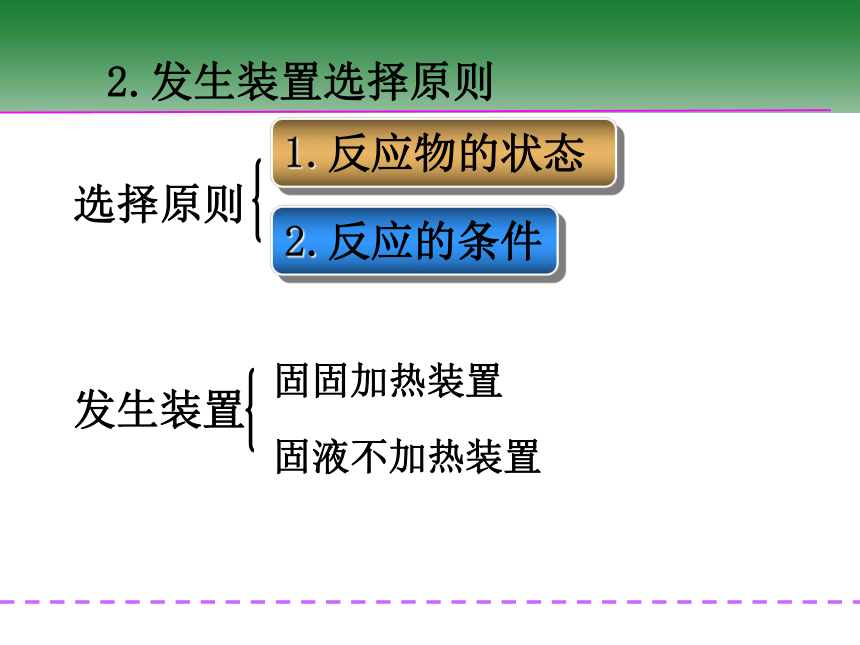 2.发生装置选择原则

选择原则

1.反应物的状态

2.反应的条件

发生装置

固固加热装置

固液不加热装置